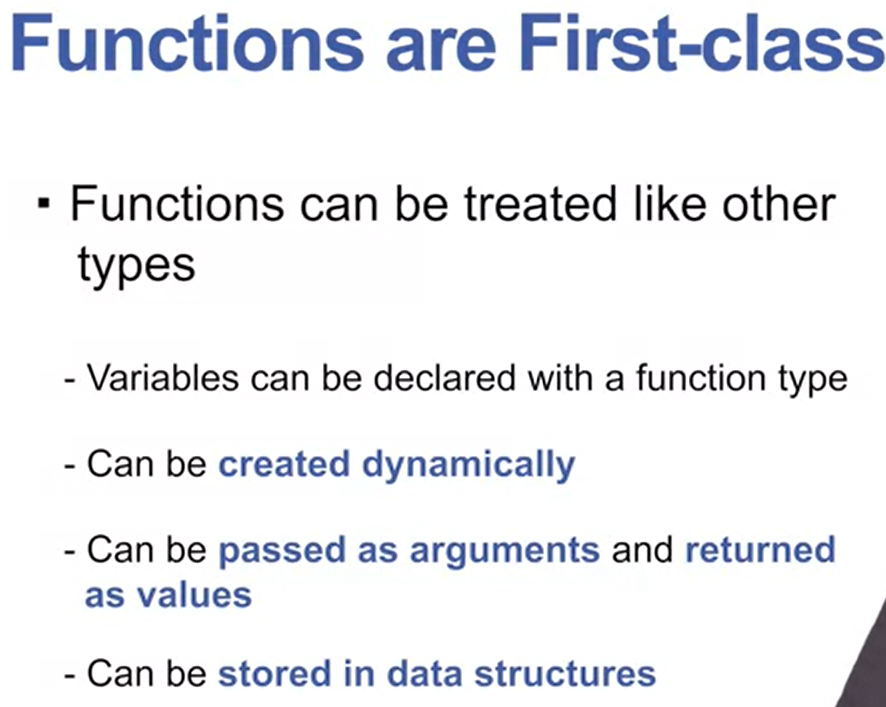 Functions are First-class

▪ Functions can be treated like other types

- Variables can be declared with a function type

- Can be created dynamically

- Can be passed as arguments and returned as values

- Can be stored in data structures